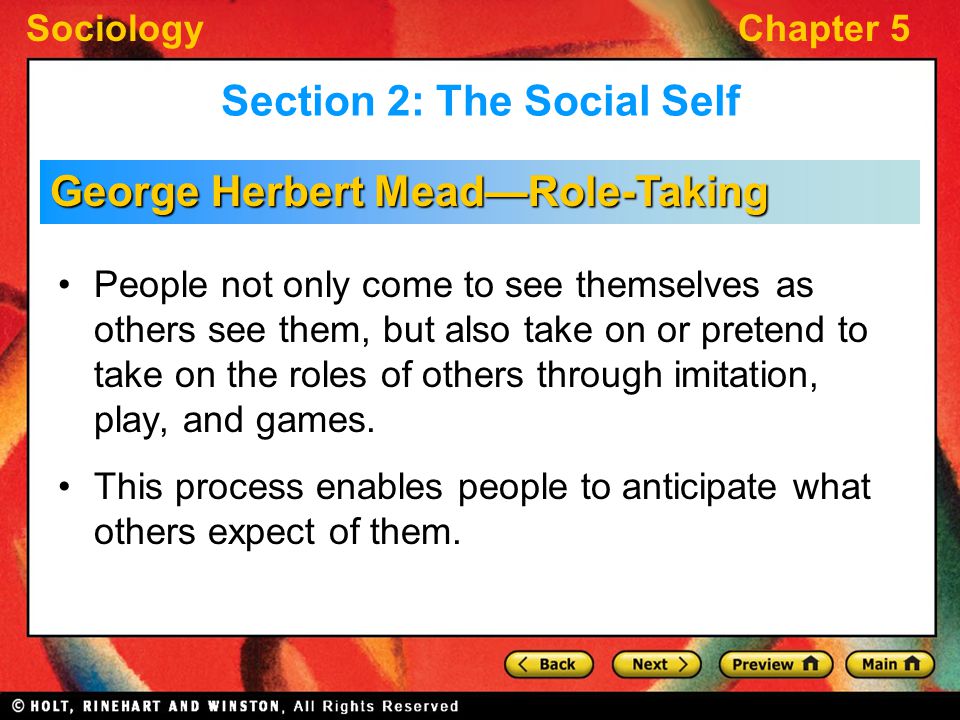 Sociology

Chapter 5

Section 2: The Social Self

George Herbert Mead—Role-Taking

• People not only come to see themselves as others see them, but also take on or pretend to take on the roles of others through imitation, play, and games.

• This process enables people to anticipate what others expect of them.

Back Next Preview Main

© HOLT, RINEHART AND WINSTON, All Rights Reserved